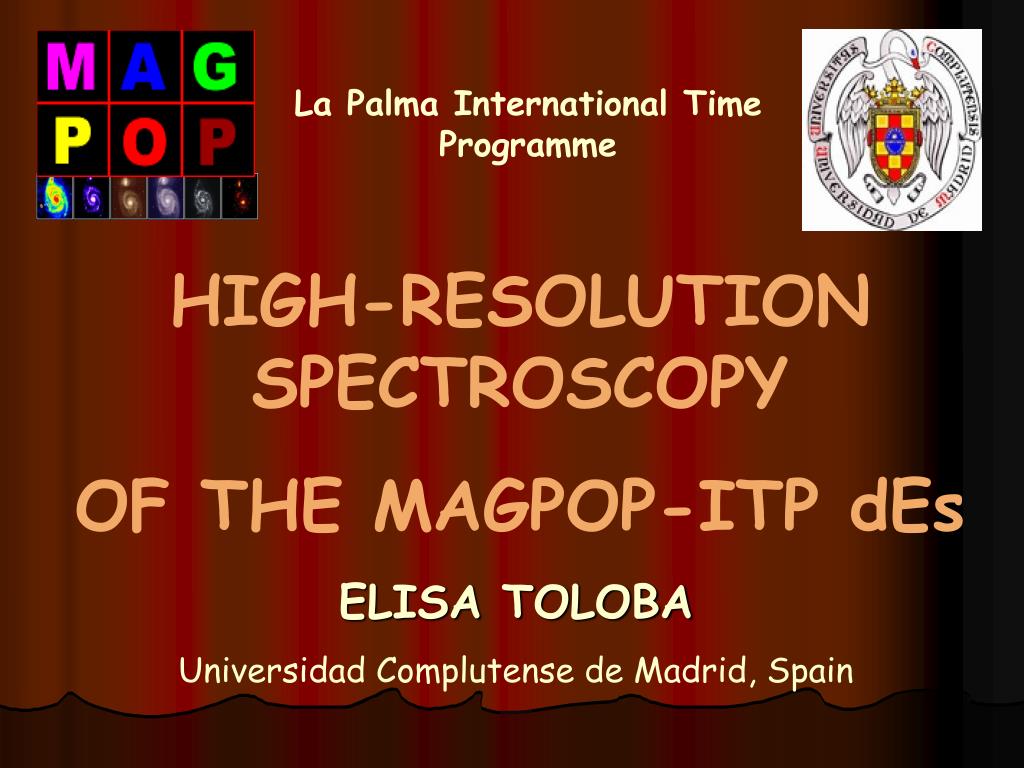 M A G
P O P

La Palma International Time Programme

UNIVERSIDAD COMPLUTENSE DE MADRID

HIGH-RESOLUTION SPECTROSCOPY

OF THE MAGPOP-ITP dEs

ELISA TOLOBA

Universidad Complutense de Madrid, Spain